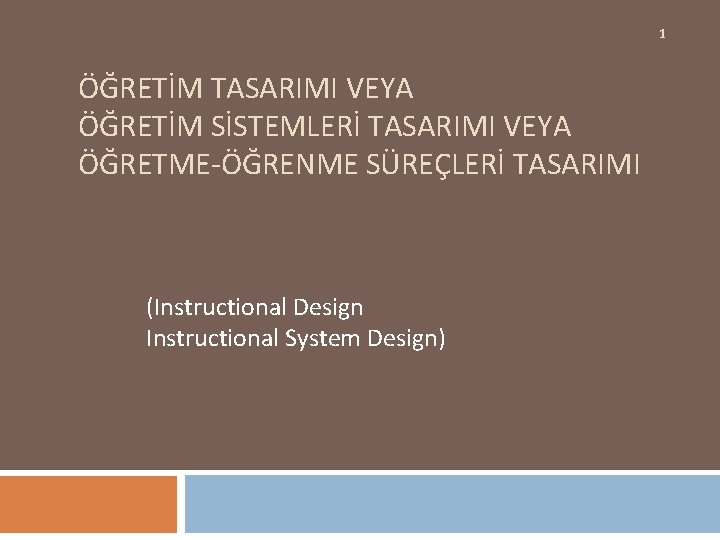 1

ÖĞRETİM TASARIMI VEYA
ÖĞRETİM SİSTEMLERİ TASARIMI VEYA
ÖĞRETME-ÖĞRENME SÜREÇLERİ TASARIMI

(Instructional Design
Instructional System Design)